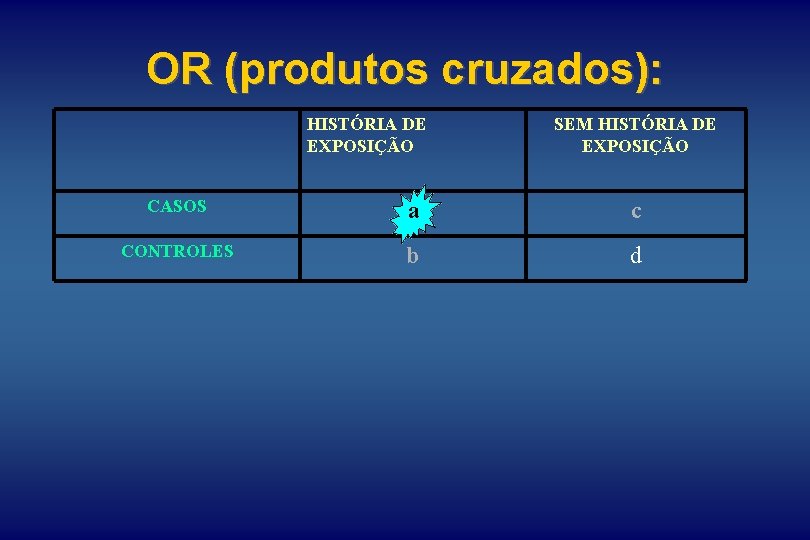 OR (produtos cruzados):

| | HISTÓRIA DE EXPOSIÇÃO | SEM HISTÓRIA DE EXPOSIÇÃO |
|---|---|---|
| CASOS | a | c |
| CONTROLES | b | d |